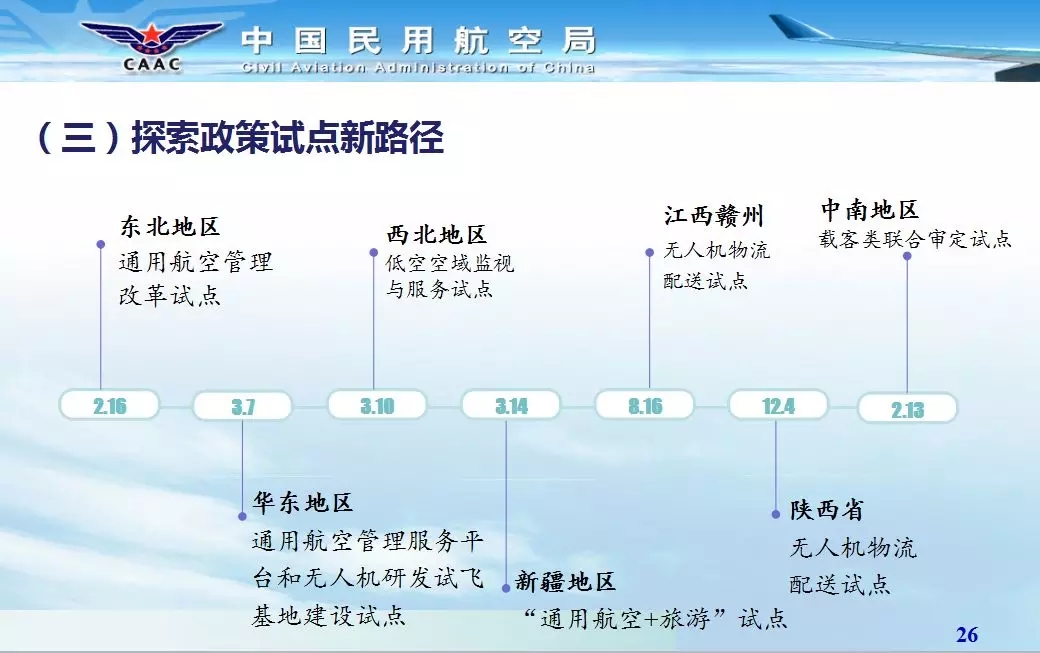 CAAC 中国民用航空局
Civil Aviation Administration of China

（三）探索政策试点新路径

东北地区
通用航空管理改革试点

西北地区
低空空域监视与服务试点

江西赣州
无人机物流配送试点

中南地区
载客类联合审定试点

2.16 3.7 3.10 3.14 8.16 12.4 2.13

华东地区
通用航空管理服务平台和无人机研发试飞基地建设试点

新疆地区
“通用航空+旅游”试点

陕西省
无人机物流配送试点

26